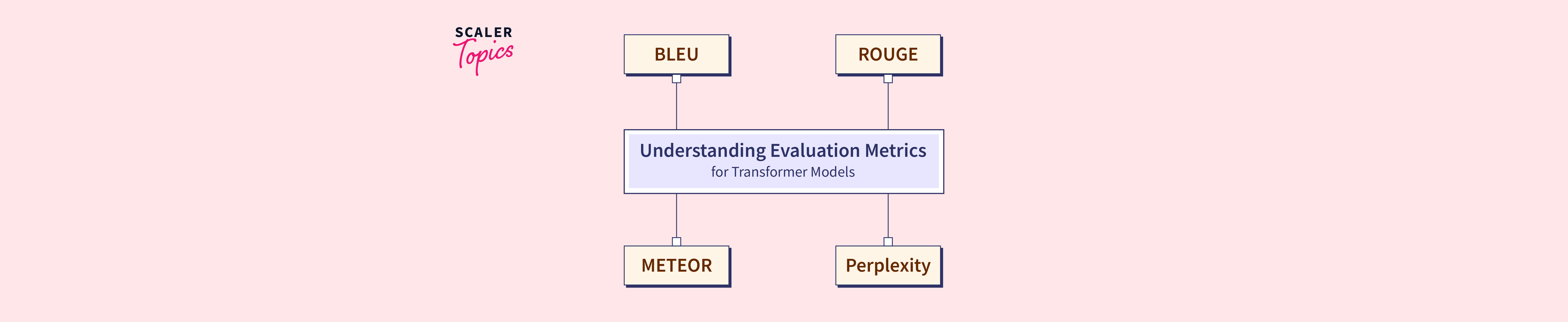 SCALER
Topics

BLEU

ROUGE

Understanding Evaluation Metrics
for Transformer Models

METEOR

Perplexity